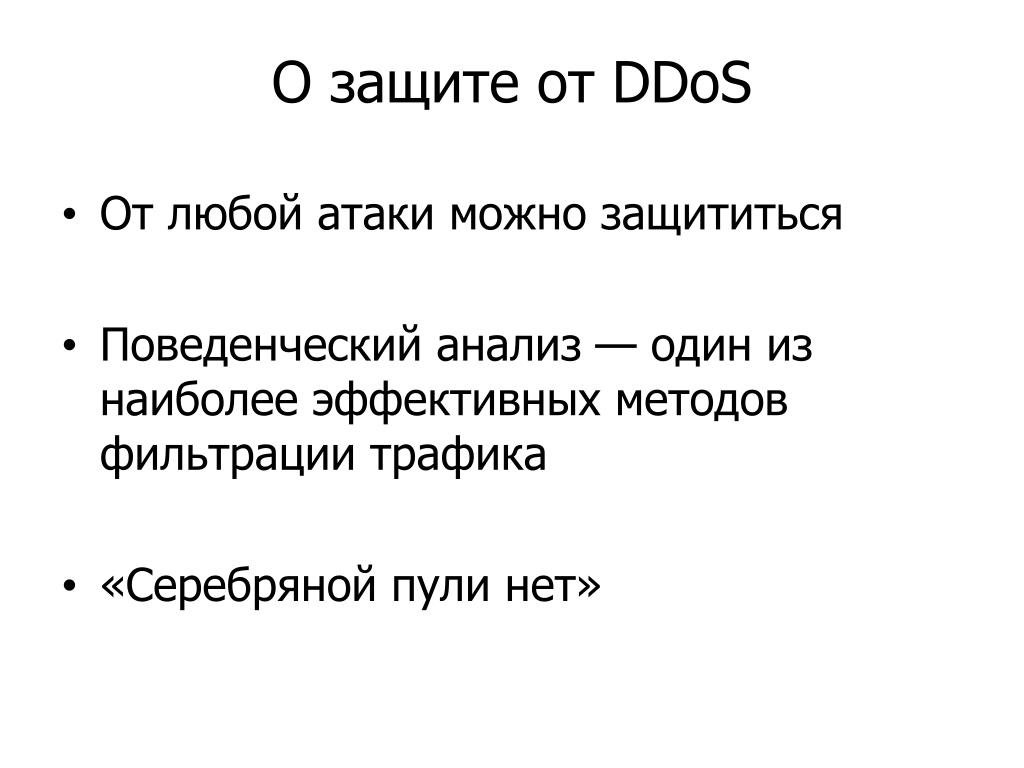 О защите от DDoS

• От любой атаки можно защититься

• Поведенческий анализ — один из наиболее эффективных методов фильтрации трафика

• «Серебряной пули нет»